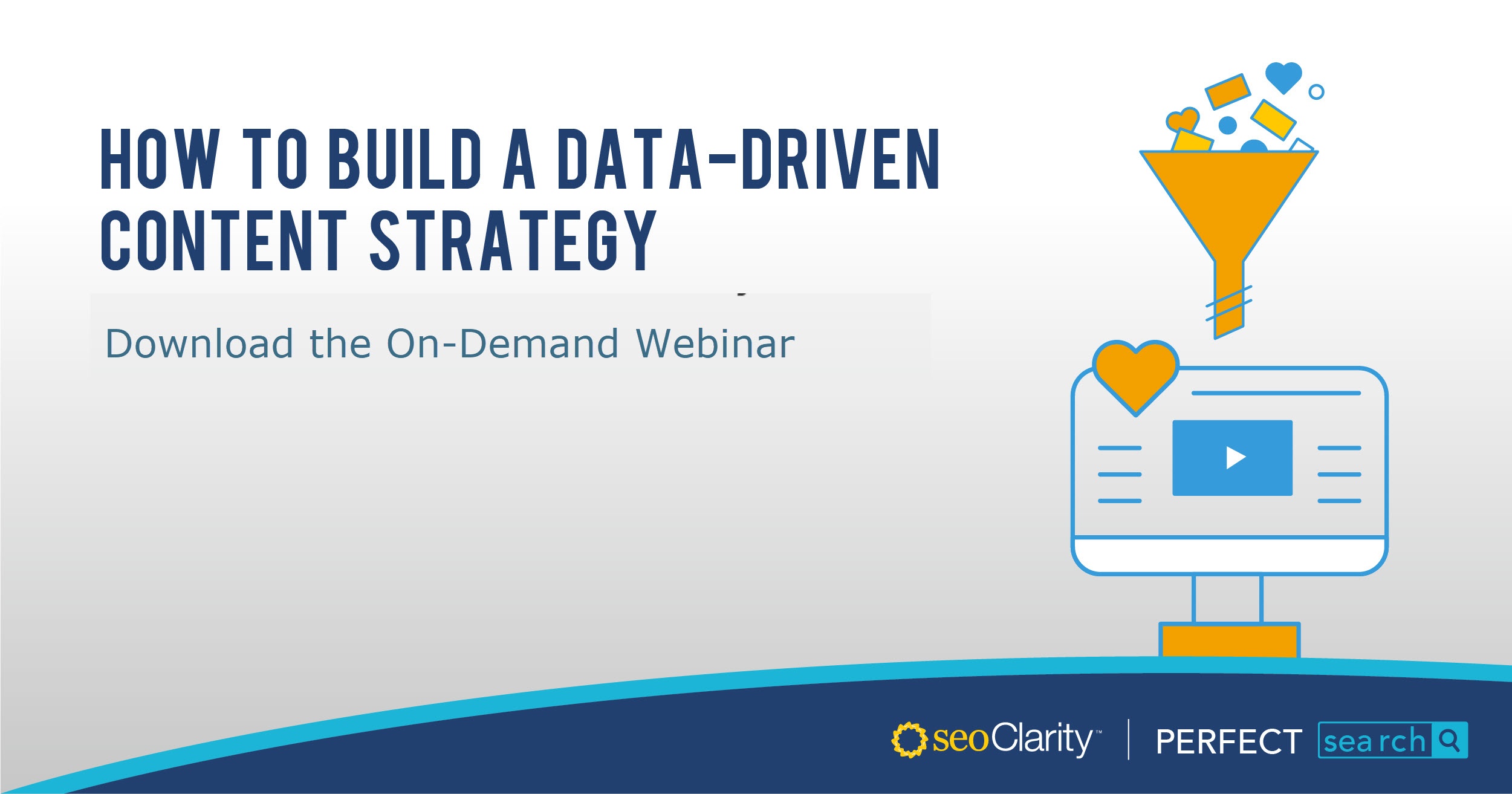 HOW TO BUILD A DATA-DRIVEN CONTENT STRATEGY

Download the On-Demand Webinar

seoClarity™ | PERFECT search